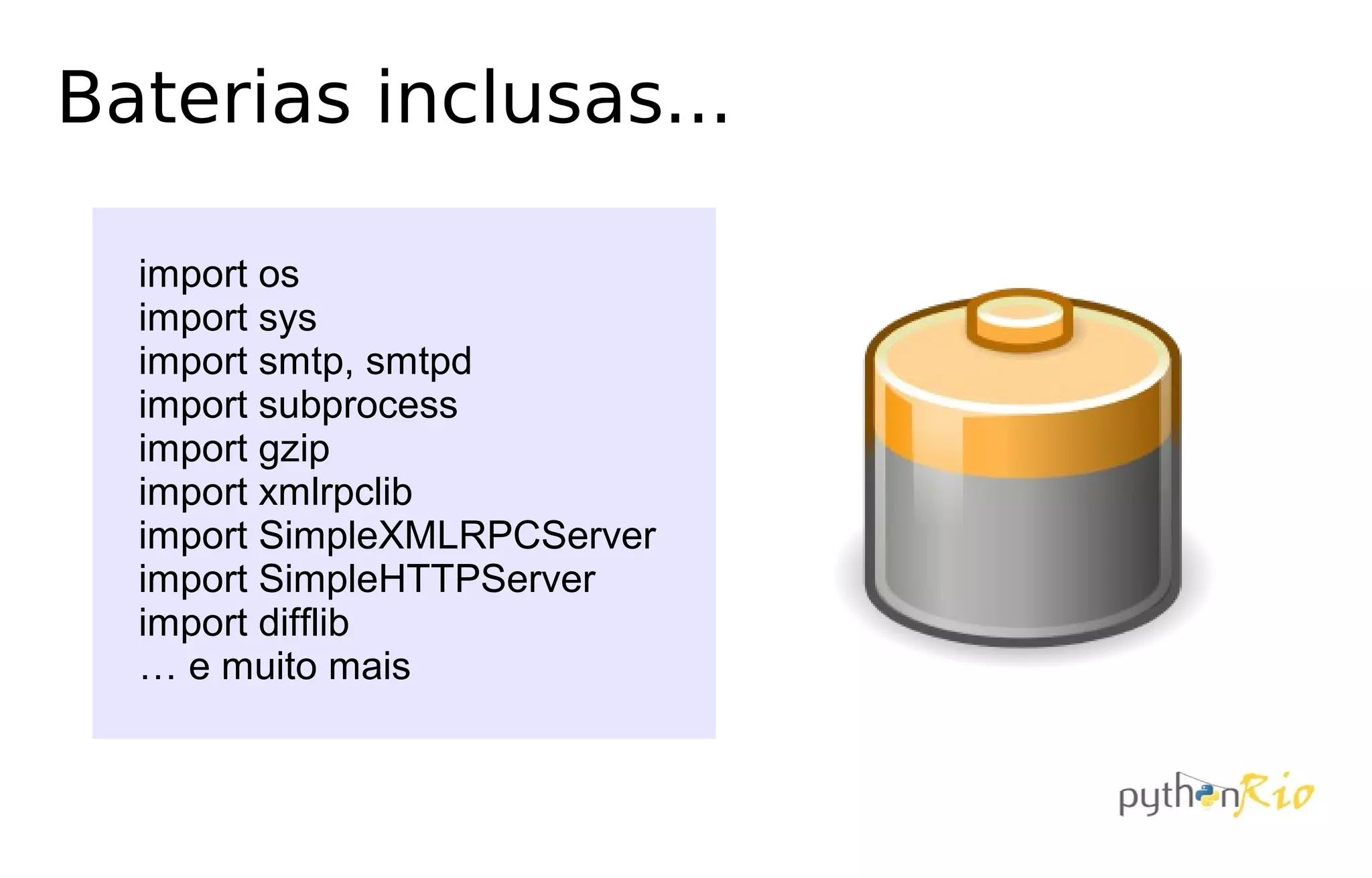 Baterias inclusas...

import os
import sys
import smtp, smtpd
import subprocess
import gzip
import xmlrpclib
import SimpleXMLRPCServer
import SimpleHTTPServer
import difflib
... e muito mais

pythonRio